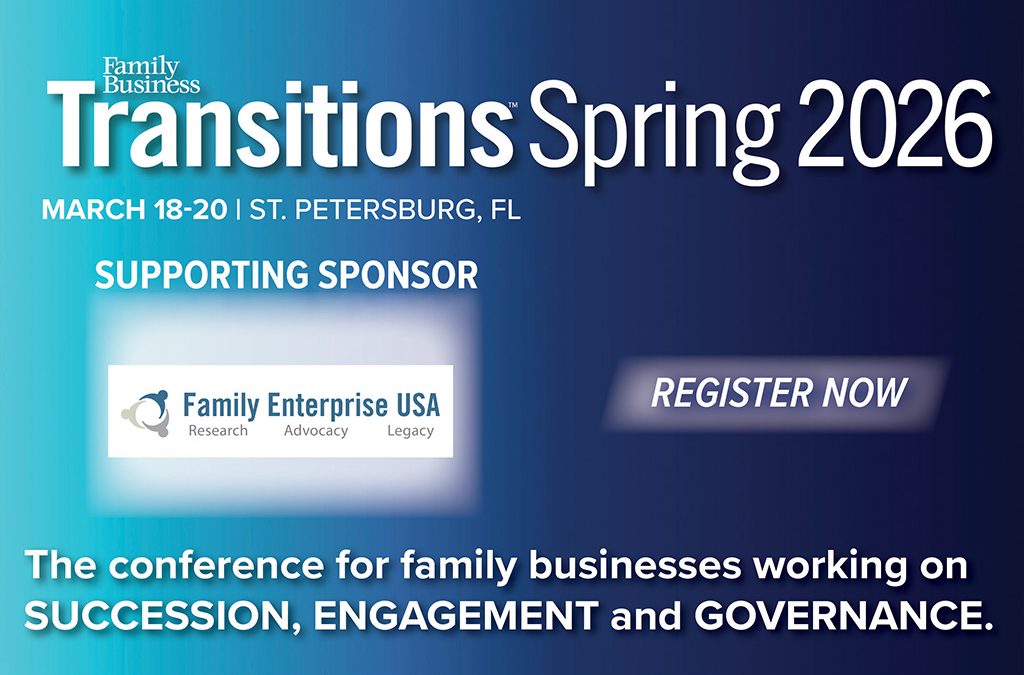 Family Business
Transitions™ Spring 2026

MARCH 18-20 | ST. PETERSBURG, FL

SUPPORTING SPONSOR

Family Enterprise USA
Research Advocacy Legacy

REGISTER NOW

The conference for family businesses working on SUCCESSION, ENGAGEMENT and GOVERNANCE.